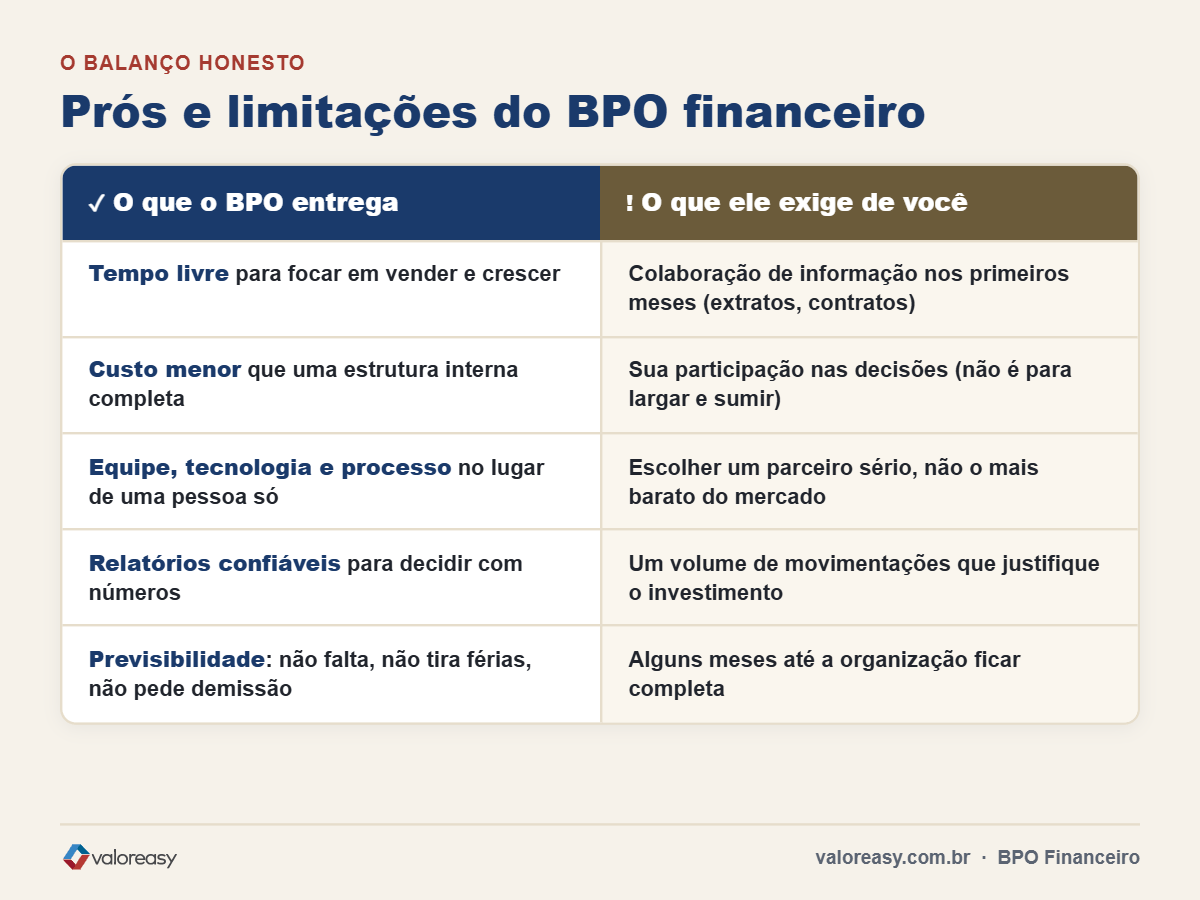 O BALANÇO HONESTO

Prós e limitações do BPO financeiro

| ✓ O que o BPO entrega | ! O que ele exige de você |
|---|---|
| Tempo livre para focar em vender e crescer | Colaboração de informação nos primeiros meses (extratos, contratos) |
| Custo menor que uma estrutura interna completa | Sua participação nas decisões (não é para largar e sumir) |
| Equipe, tecnologia e processo no lugar de uma pessoa só | Escolher um parceiro sério, não o mais barato do mercado |
| Relatórios confiáveis para decidir com números | Um volume de movimentações que justifique o investimento |
| Previsibilidade: não falta, não tira férias, não pede demissão | Alguns meses até a organização ficar completa |

valoreasy

valoreasy.com.br · BPO Financeiro